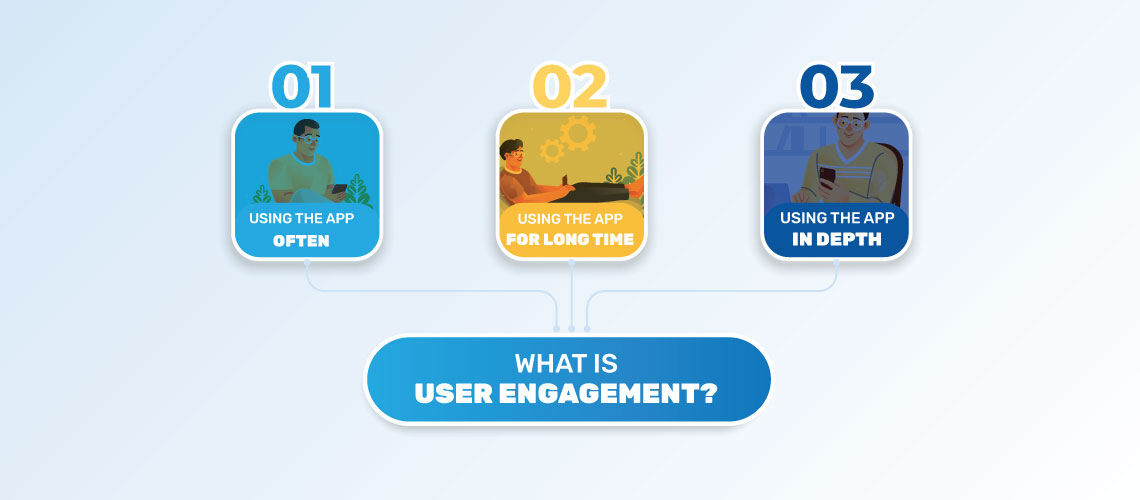 01

USING THE APP
OFTEN

02

USING THE APP
FOR LONG TIME

03

USING THE APP
IN DEPTH

WHAT IS
USER ENGAGEMENT?